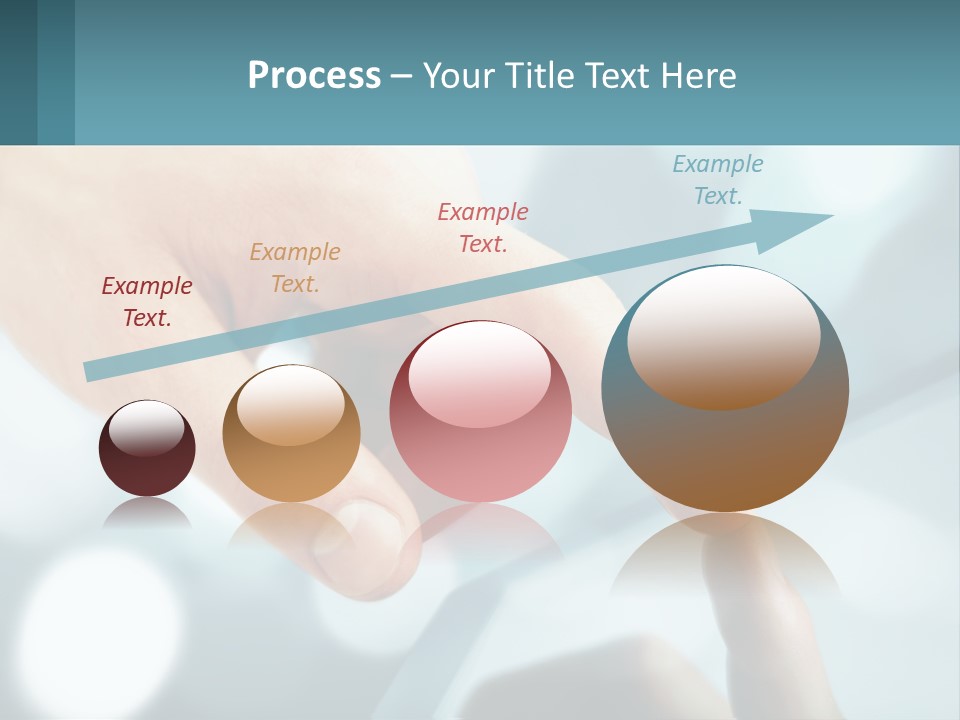 Process – Your Title Text Here

Example Text.

Example Text.

Example Text.

Example Text.